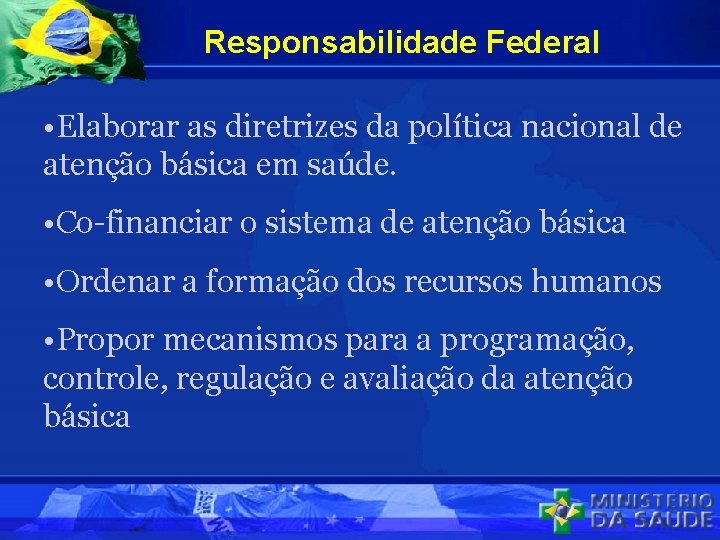 Responsabilidade Federal

•Elaborar as diretrizes da política nacional de atenção básica em saúde.

•Co-financiar o sistema de atenção básica

•Ordenar a formação dos recursos humanos

•Propor mecanismos para a programação, controle, regulação e avaliação da atenção básica

MINISTÉRIO DA SAÚDE